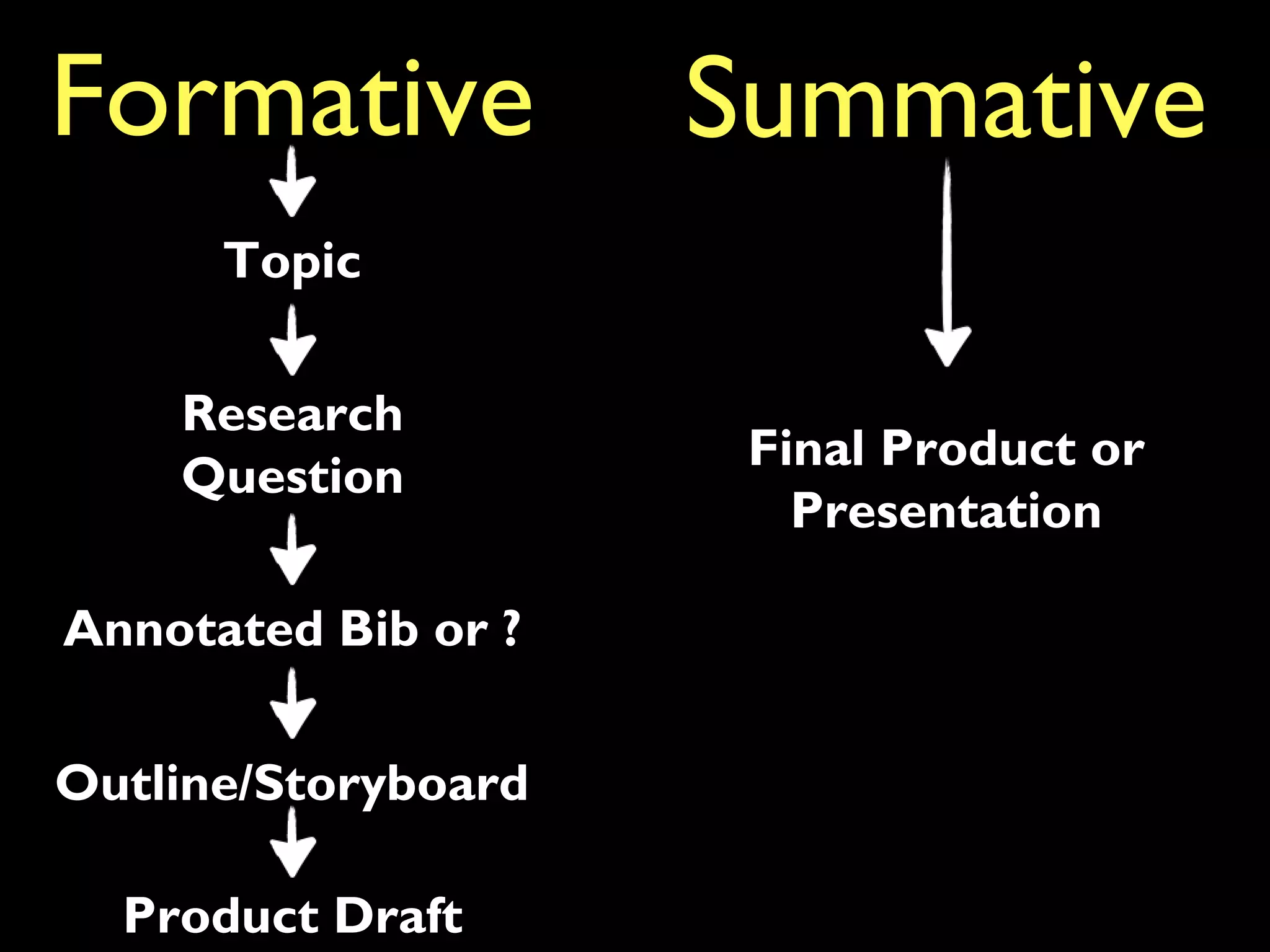 Formative

Topic

Research Question

Annotated Bib or ?

Outline/Storyboard

Product Draft

Summative

Final Product or Presentation